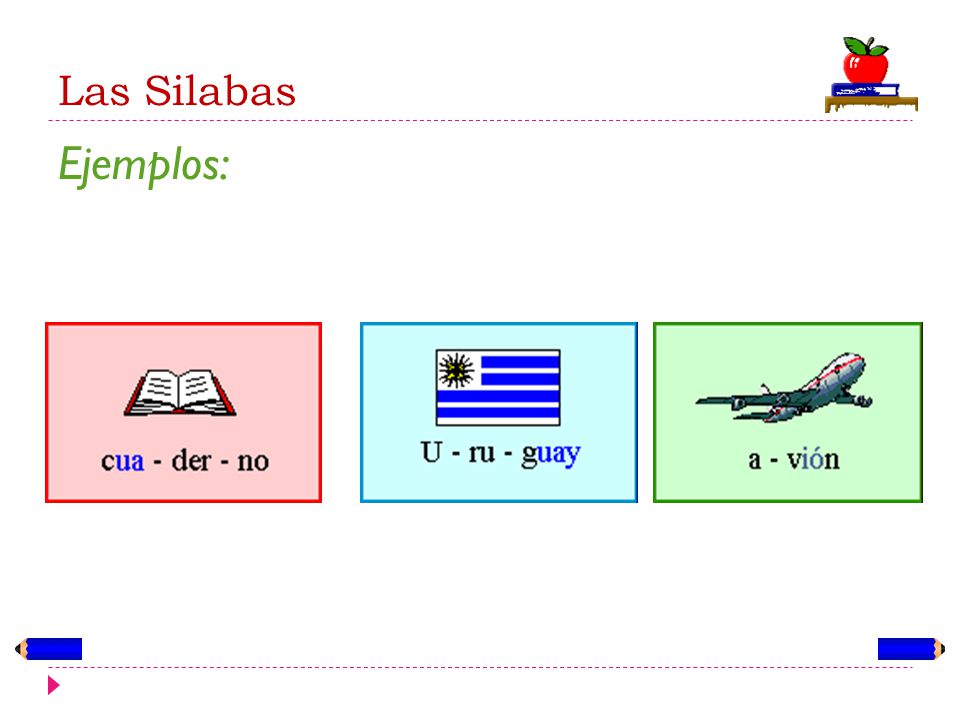 Las Silabas

Ejemplos:

cua - der - no

U - ru - guay

a - vión